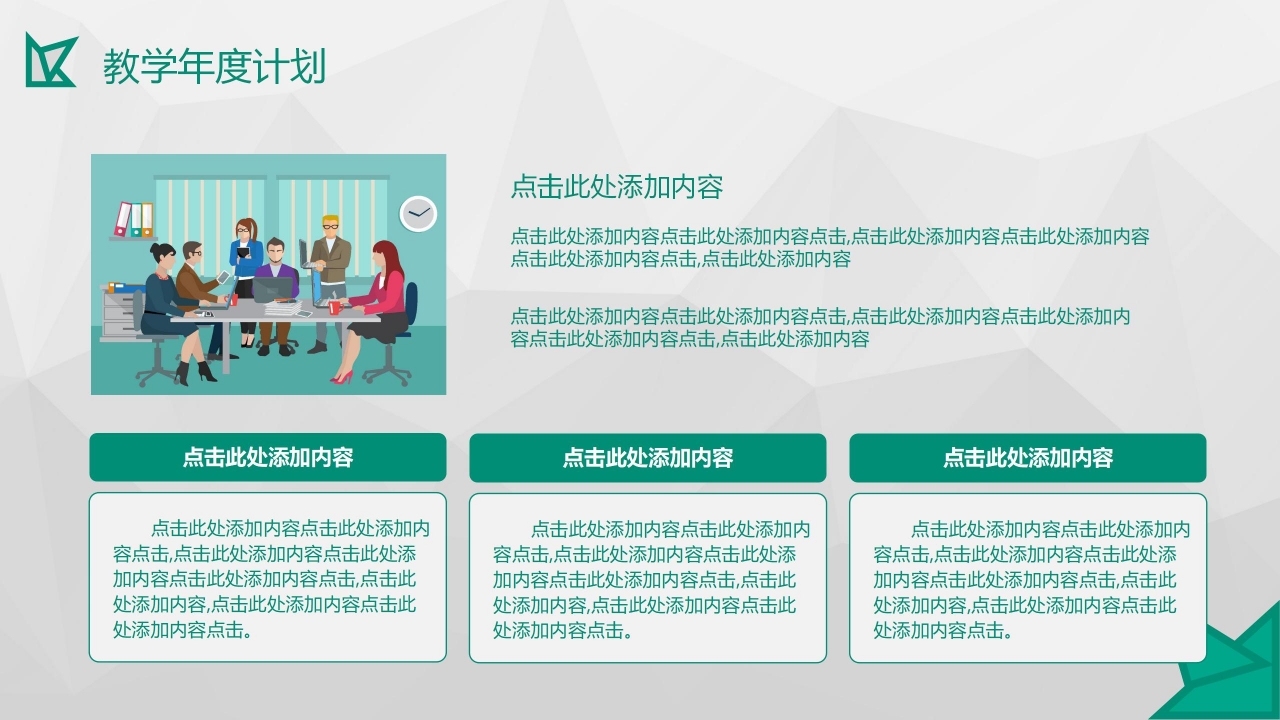 教学年度计划

点击此处添加内容

点击此处添加内容点击此处添加内容点击,点击此处添加内容点击此处添加内容点击此处添加内容点击,点击此处添加内容

点击此处添加内容点击此处添加内容点击,点击此处添加内容点击此处添加内容点击此处添加内容点击,点击此处添加内容

点击此处添加内容

点击此处添加内容点击此处添加内容点击,点击此处添加内容点击此处添加内容点击此处添加内容点击,点击此处添加内容,点击此处添加内容点击此处添加内容点击。

点击此处添加内容

点击此处添加内容点击此处添加内容点击,点击此处添加内容点击此处添加内容点击此处添加内容点击,点击此处添加内容,点击此处添加内容点击此处添加内容点击。

点击此处添加内容

点击此处添加内容点击此处添加内容点击,点击此处添加内容点击此处添加内容点击此处添加内容点击,点击此处添加内容,点击此处添加内容点击此处添加内容点击。